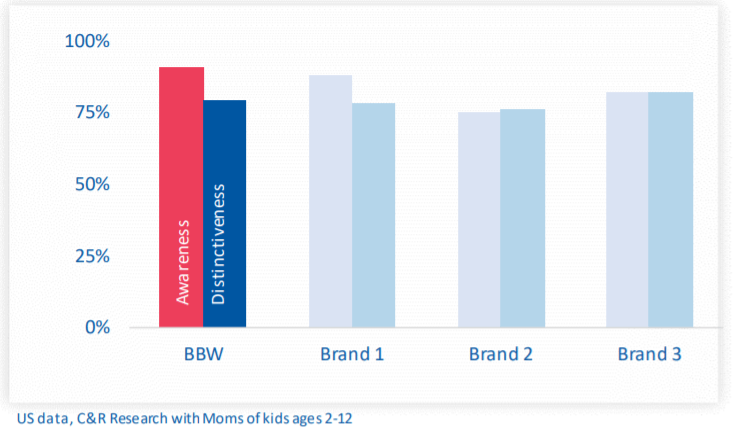 100%
75%
50%
25%
0%

Awareness
Distinctiveness

BBW
Brand 1
Brand 2
Brand 3

US data, C&R Research with Moms of kids ages 2-12